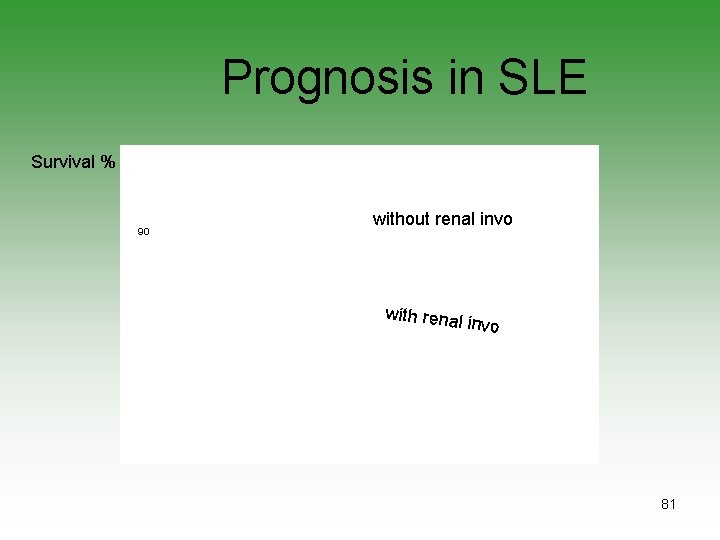 Prognosis in SLE

Survival %

90

without renal invo

with renal invo

81